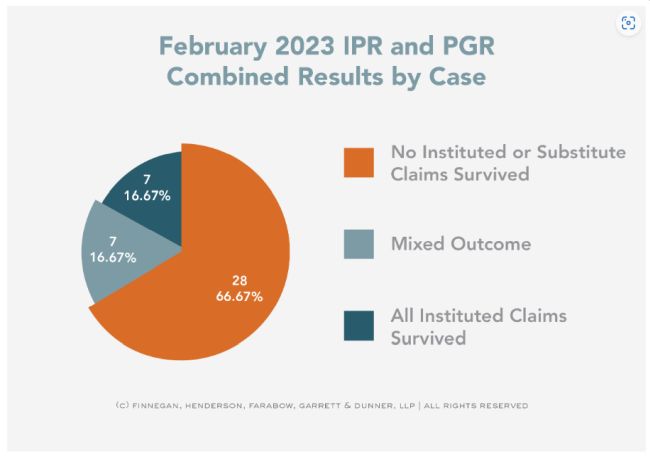 February 2023 IPR and PGR Combined Results by Case

7
16.67%

7
16.67%

28
66.67%

No Instituted or Substitute Claims Survived

Mixed Outcome

All Instituted Claims Survived

(C) FINNEGAN, HENDERSON, FARABOW, GARRETT & DUNNER, LLP | ALL RIGHTS RESERVED